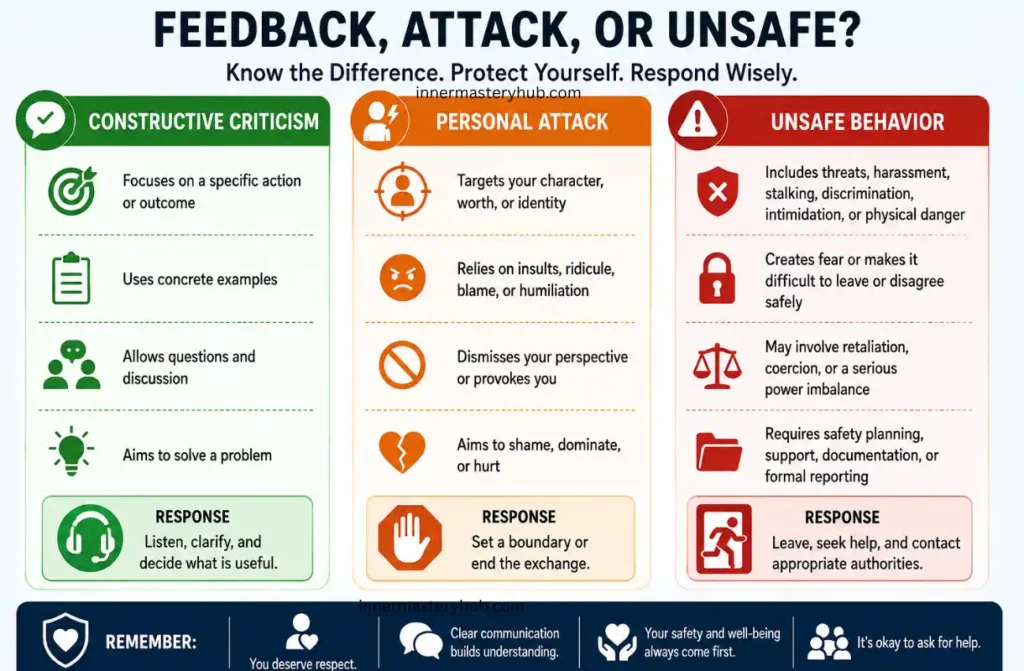 FEEDBACK, ATTACK, OR UNSAFE?

Know the Difference. Protect Yourself. Respond Wisely.

innermasteryhub.com

CONSTRUCTIVE CRITICISM

Focuses on a specific action or outcome

Uses concrete examples

Allows questions and discussion

Aims to solve a problem

RESPONSE
Listen, clarify, and decide what is useful.

PERSONAL ATTACK

Targets your character, worth, or identity

Relies on insults, ridicule, blame, or humiliation

Dismisses your perspective or provokes you

Aims to shame, dominate, or hurt

RESPONSE
Set a boundary or end the exchange.

UNSAFE BEHAVIOR

Includes threats, harassment, stalking, discrimination, intimidation, or physical danger

Creates fear or makes it difficult to leave or disagree safely

May involve retaliation, coercion, or a serious power imbalance

Requires safety planning, support, documentation, or formal reporting

RESPONSE
Leave, seek help, and contact appropriate authorities.

innermasteryhub.com

REMEMBER:

You deserve respect.

Clear communication builds understanding.

Your safety and well-being always come first.

It's okay to ask for help.